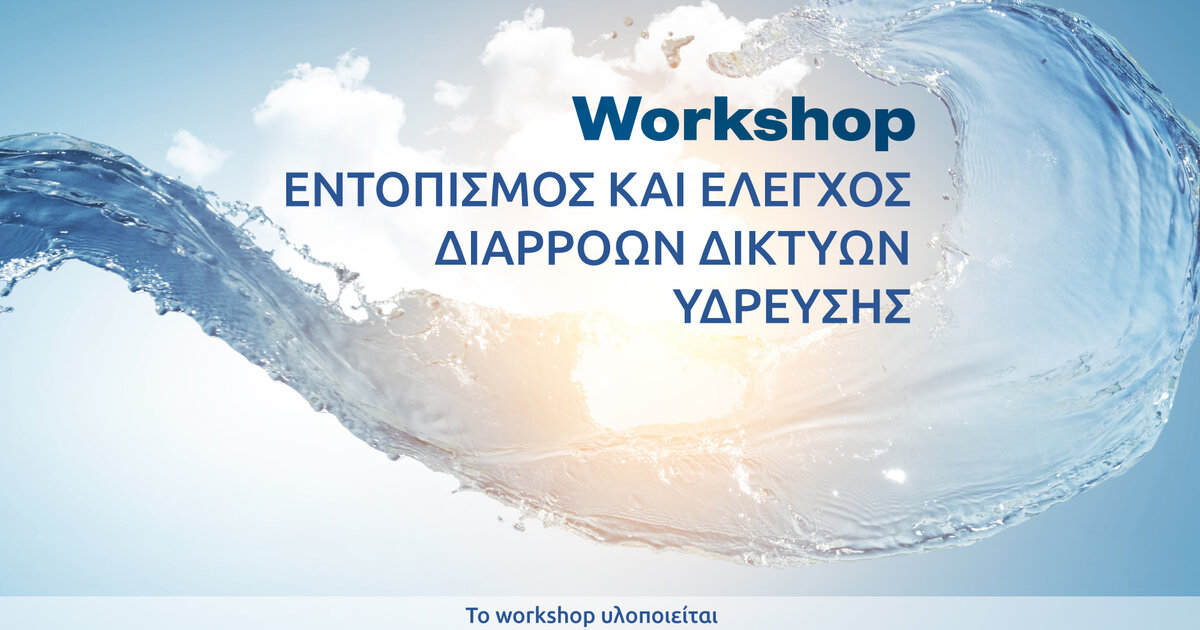 Workshop
ΕΝΤΟΠΙΣΜΟΣ ΚΑΙ ΕΛΕΓΧΟΣ ΔΙΑΡΡΟΩΝ ΔΙΚΤΥΩΝ ΥΔΡΕΥΣΗΣ

Το workshop υλοποιείται